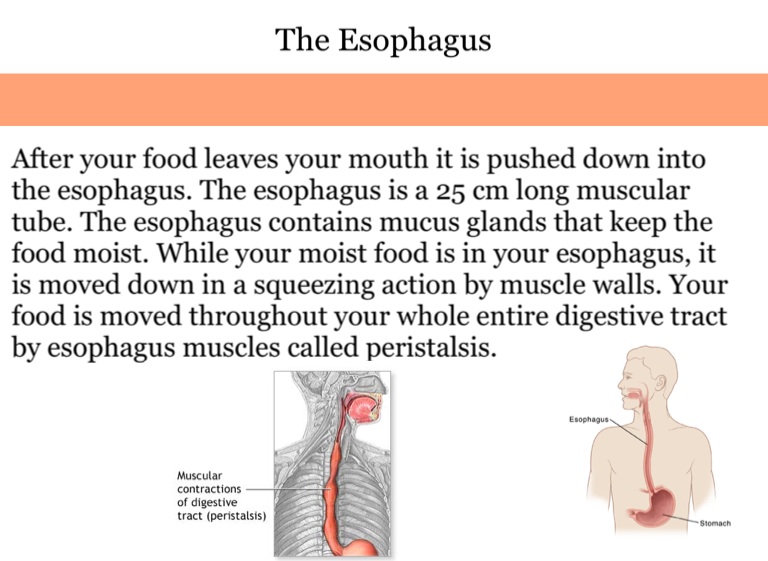 The Esophagus

After your food leaves your mouth it is pushed down into the esophagus. The esophagus is a 25 cm long muscular tube. The esophagus contains mucus glands that keep the food moist. While your moist food is in your esophagus, it is moved down in a squeezing action by muscle walls. Your food is moved throughout your whole entire digestive tract by esophagus muscles called peristalsis.

Muscular contractions of digestive tract (peristalsis)

Esophagus

Stomach